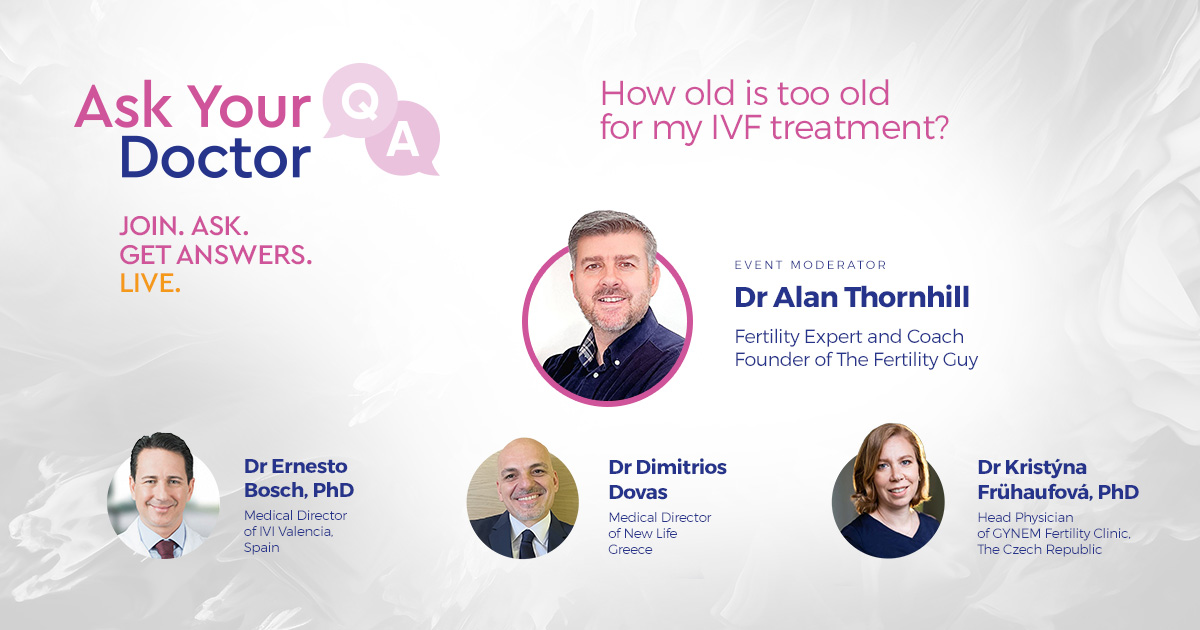 Ask Your Doctor
Q
A

JOIN. ASK.
GET ANSWERS.
LIVE.

How old is too old for my IVF treatment?

EVENT MODERATOR
Dr Alan Thornhill
Fertility Expert and Coach
Founder of The Fertility Guy

Dr Ernesto Bosch, PhD
Medical Director of IVI Valencia, Spain

Dr Dimitrios Dovas
Medical Director of New Life Greece

Dr Kristýna Frühaufová, PhD
Head Physician of GYNEM Fertility Clinic, The Czech Republic